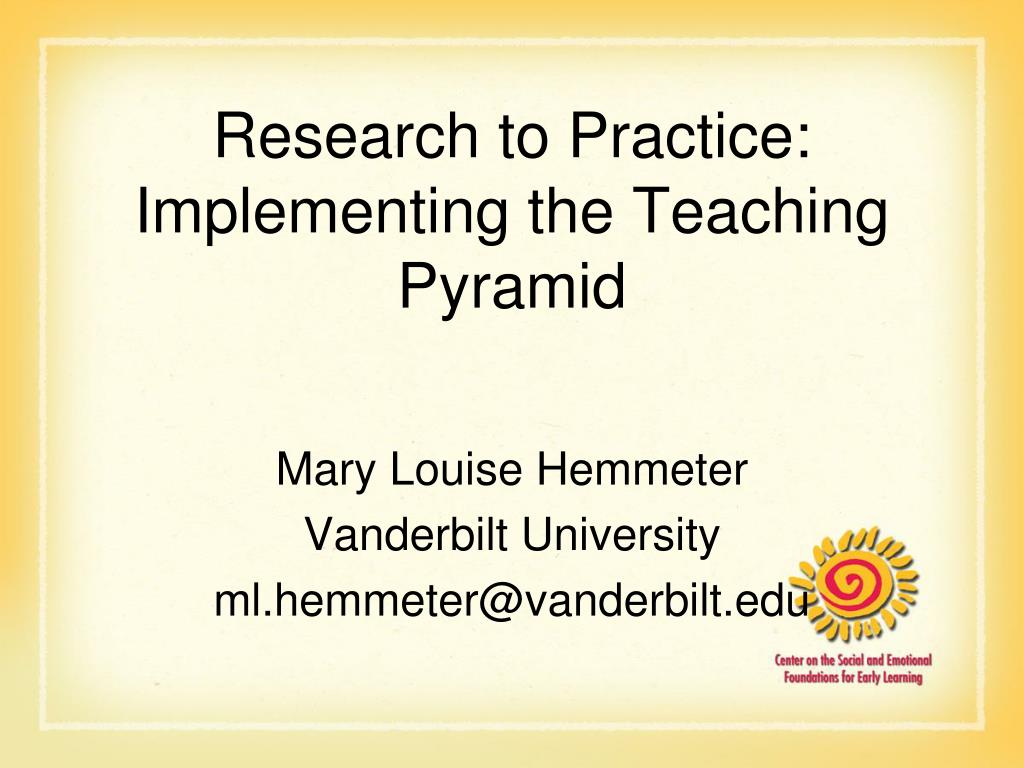 Research to Practice: Implementing the Teaching Pyramid

Mary Louise Hemmeter
Vanderbilt University
ml.hemmeter@vanderbilt.edu

Center on the Social and Emotional Foundations for Early Learning